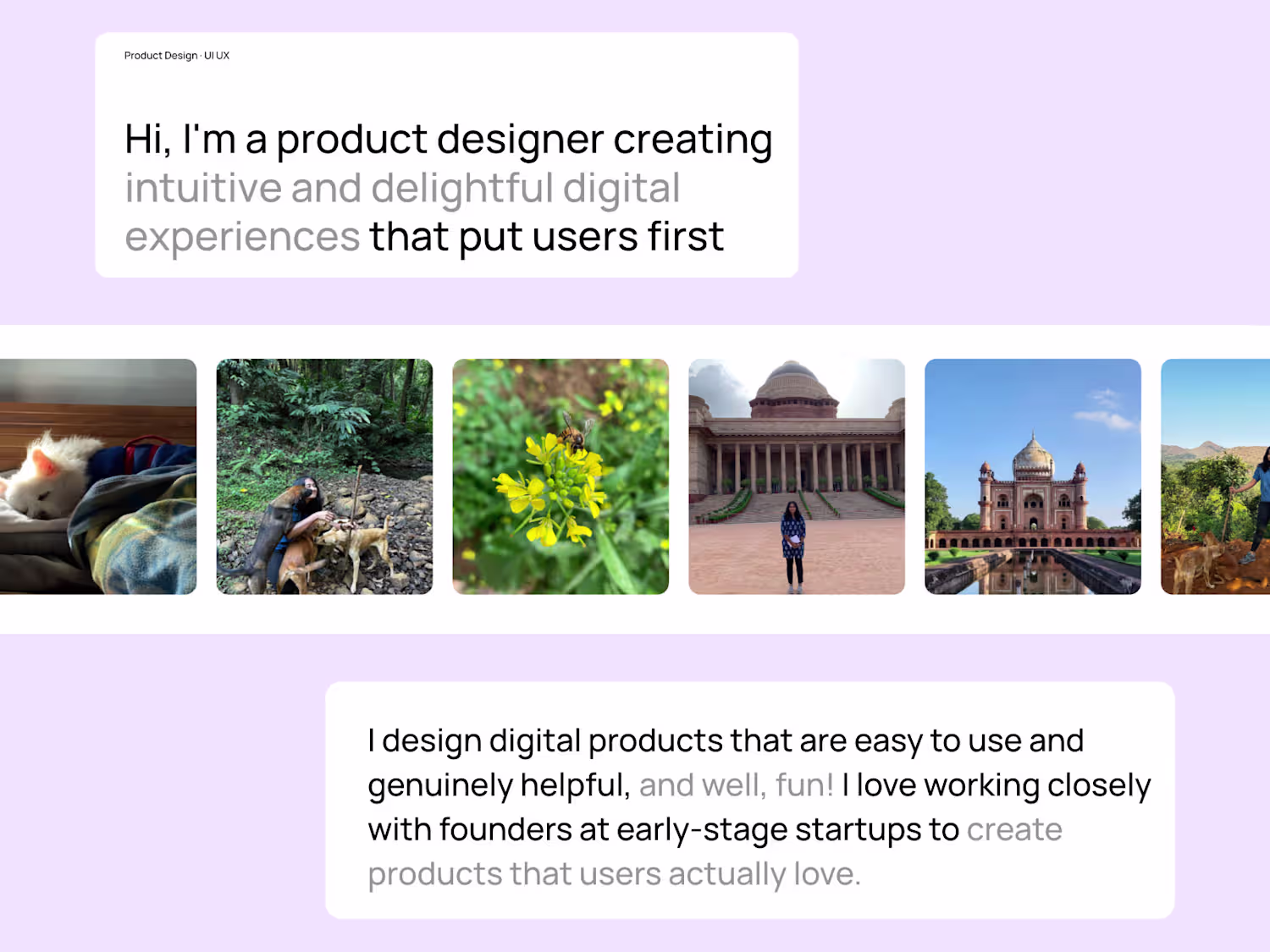 Product Design · UI UX

Hi, I'm a product designer creating intuitive and delightful digital experiences that put users first

I design digital products that are easy to use and genuinely helpful, and well, fun! I love working closely with founders at early-stage startups to create products that users actually love.